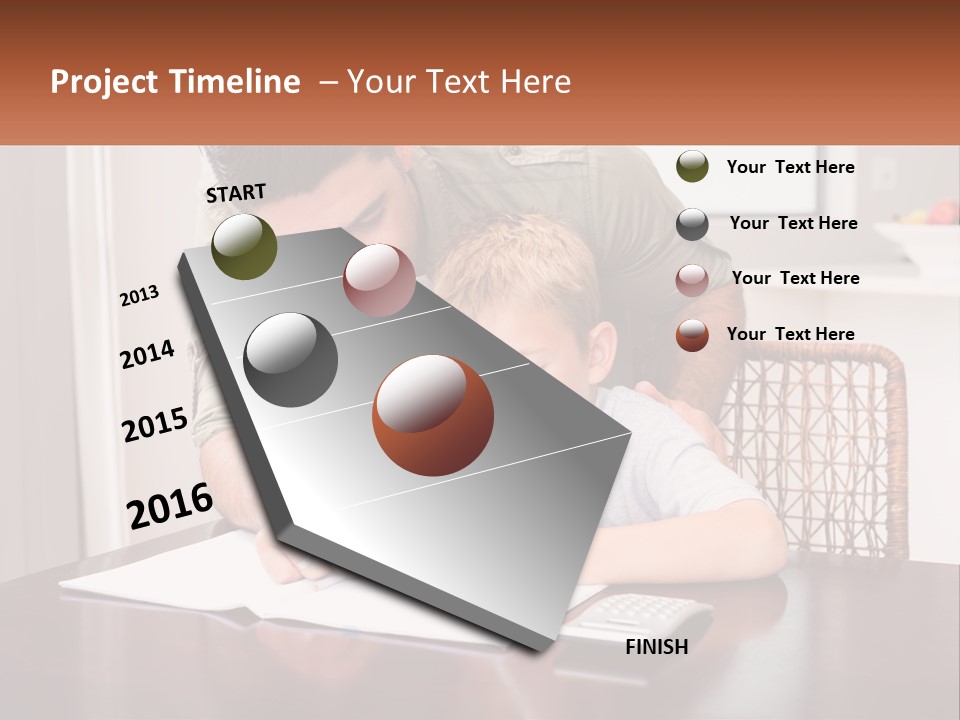 Project Timeline – Your Text Here

START

2013

2014

2015

2016

FINISH

Your Text Here

Your Text Here

Your Text Here

Your Text Here